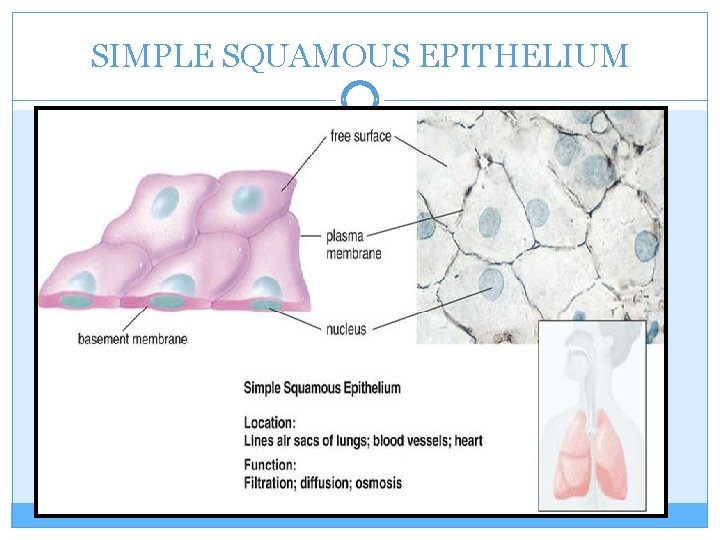 SIMPLE SQUAMOUS EPITHELIUM

free surface

plasma membrane

basement membrane

nucleus

Simple Squamous Epithelium

Location:
Lines air sacs of lungs; blood vessels; heart

Function:
Filtration; diffusion; osmosis